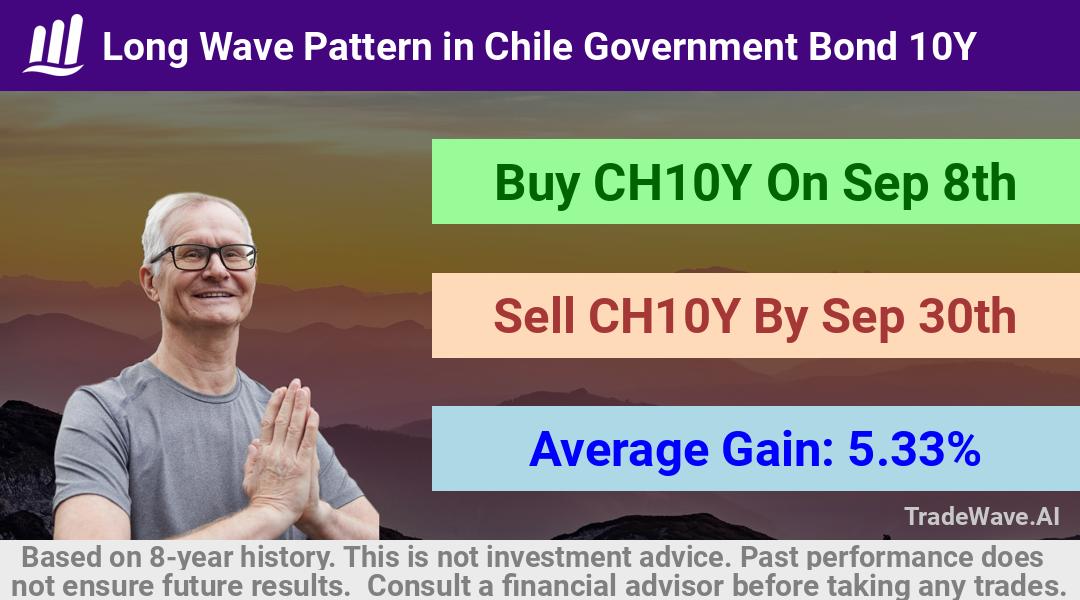 Long Wave Pattern in Chile Government Bond 10Y

Buy CH10Y On Sep 8th

Sell CH10Y By Sep 30th

Average Gain: 5.33%

TradeWave.AI

Based on 8-year history. This is not investment advice. Past performance does not ensure future results. Consult a financial advisor before taking any trades.